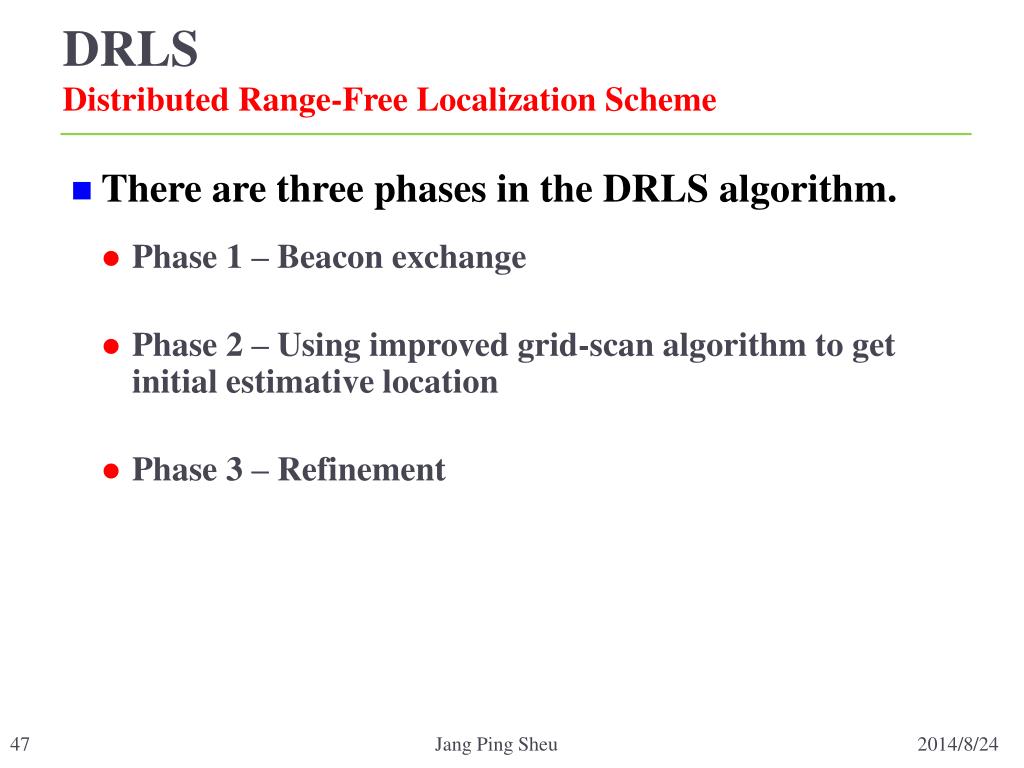 DRLS
Distributed Range-Free Localization Scheme

There are three phases in the DRLS algorithm.

Phase 1 – Beacon exchange

Phase 2 – Using improved grid-scan algorithm to get initial estimative location

Phase 3 – Refinement

47

Jang Ping Sheu

2014/8/24